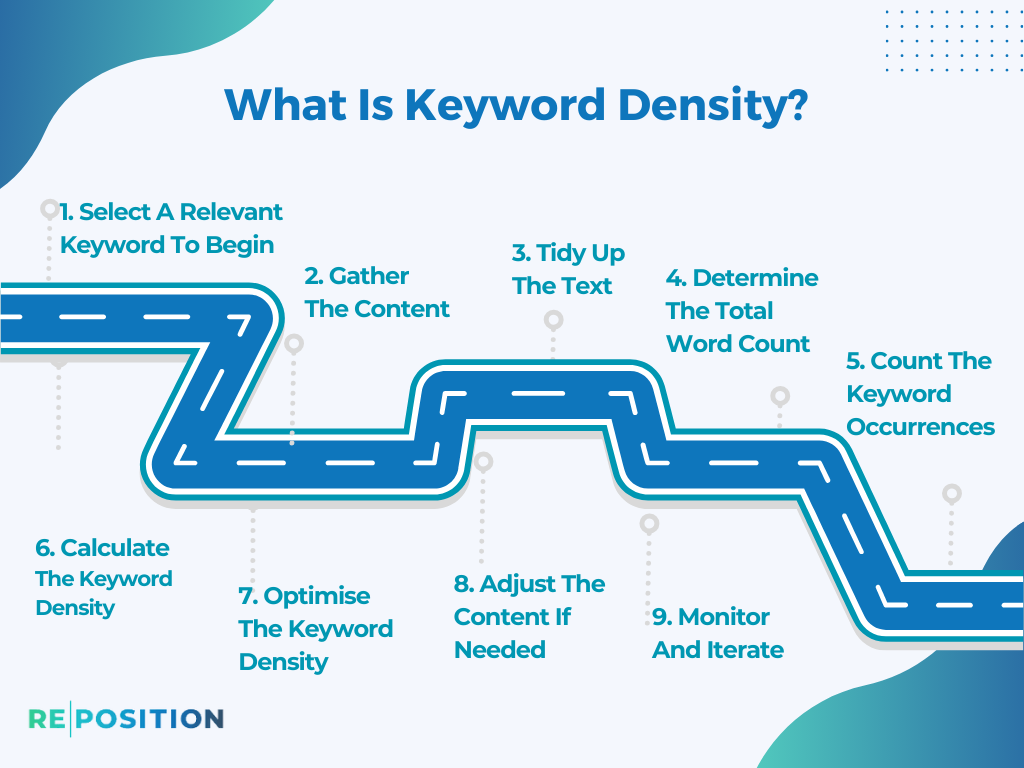 What Is Keyword Density?

1. Select A Relevant Keyword To Begin

2. Gather The Content

3. Tidy Up The Text

4. Determine The Total Word Count

5. Count The Keyword Occurrences

6. Calculate The Keyword Density

7. Optimise The Keyword Density

8. Adjust The Content If Needed

9. Monitor And Iterate

RE|POSITION